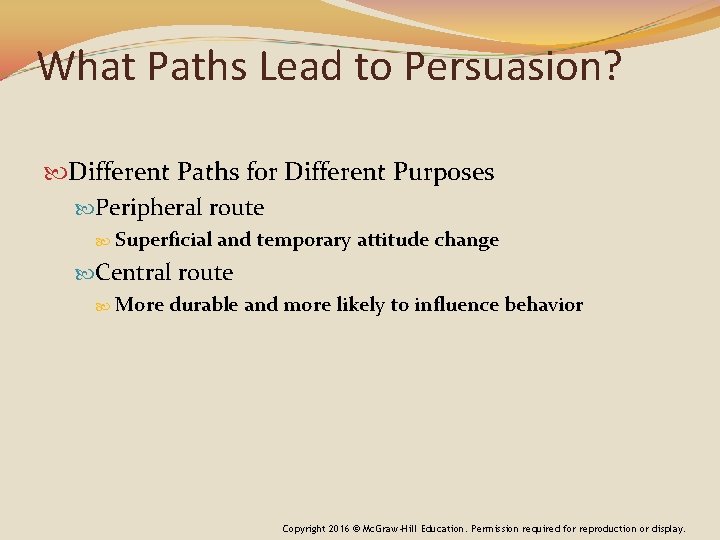 What Paths Lead to Persuasion?

Different Paths for Different Purposes

Peripheral route

Superficial and temporary attitude change

Central route

More durable and more likely to influence behavior

Copyright 2016 © McGraw-Hill Education. Permission required for reproduction or display.